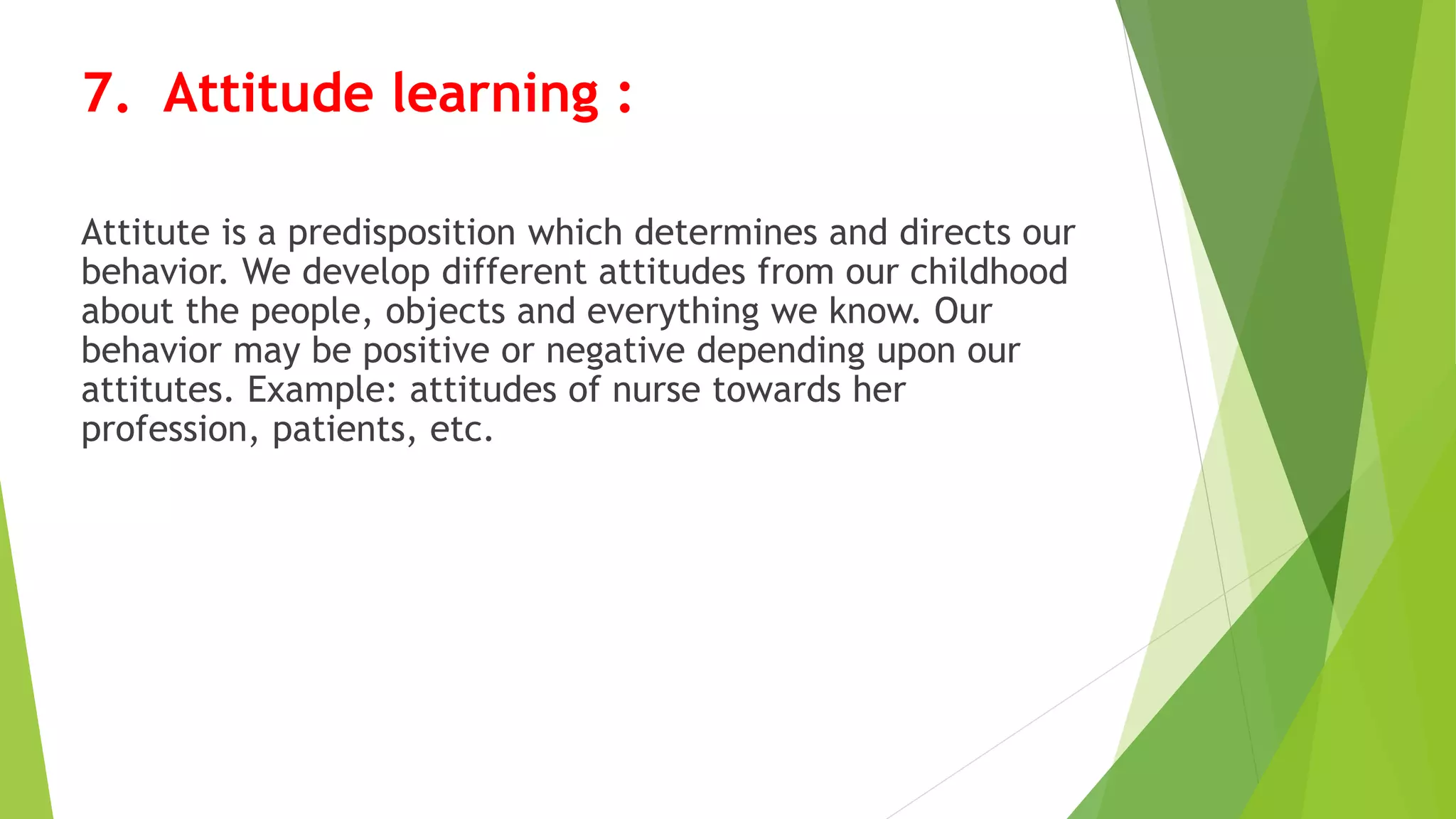 7. Attitude learning :

Attitute is a predisposition which determines and directs our behavior. We develop different attitudes from our childhood about the people, objects and everything we know. Our behavior may be positive or negative depending upon our attitutes. Example: attitudes of nurse towards her profession, patients, etc.